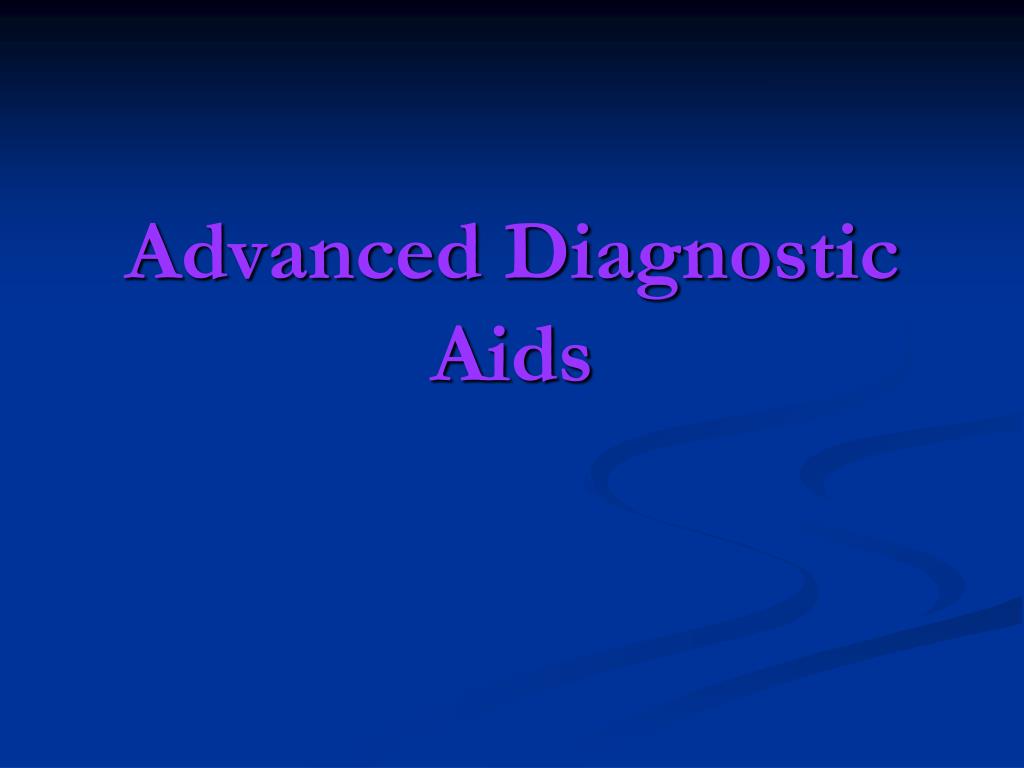 Advanced Diagnostic Aids